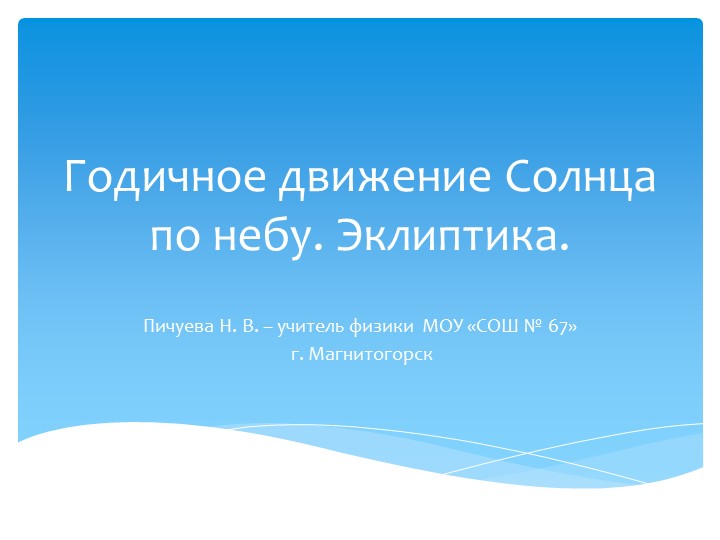 Годичное движение Солнца по небу. Эклиптика.

Пичуева Н. В. – учитель физики МОУ «СОШ № 67»
г. Магнитогорск